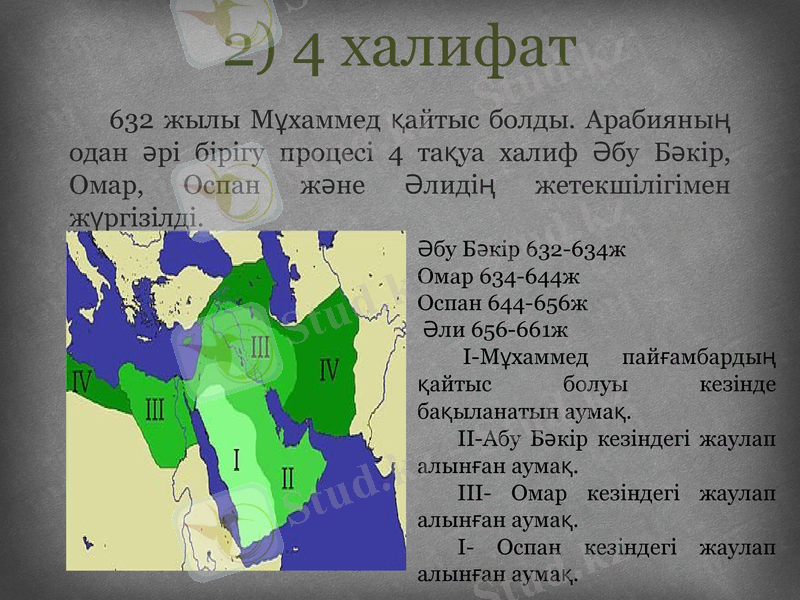 2) 4 халифат

632 жылы Мұхаммед қайтыс болды. Арабияның одан әрі бірігу процесі 4 тақуа халиф Әбу Бәкір, Омар, Оспан және Әлидің жетекшілігімен жүргізілді.

IV

III

III

IV

I

II

Әбу Бәкір 632-634ж
Омар 634-644ж
Оспан 644-656ж
Әли 656-661ж

I-Мұхаммед пайғамбардың қайтыс болуы кезінде бақыланатын аумақ.

II-Абу Бәкір кезіндегі жаулап алынған аумақ.

III- Омар кезіндегі жаулап алынған аумақ.

I- Оспан кезіндегі жаулап алынған аумақ.

Stud.kz